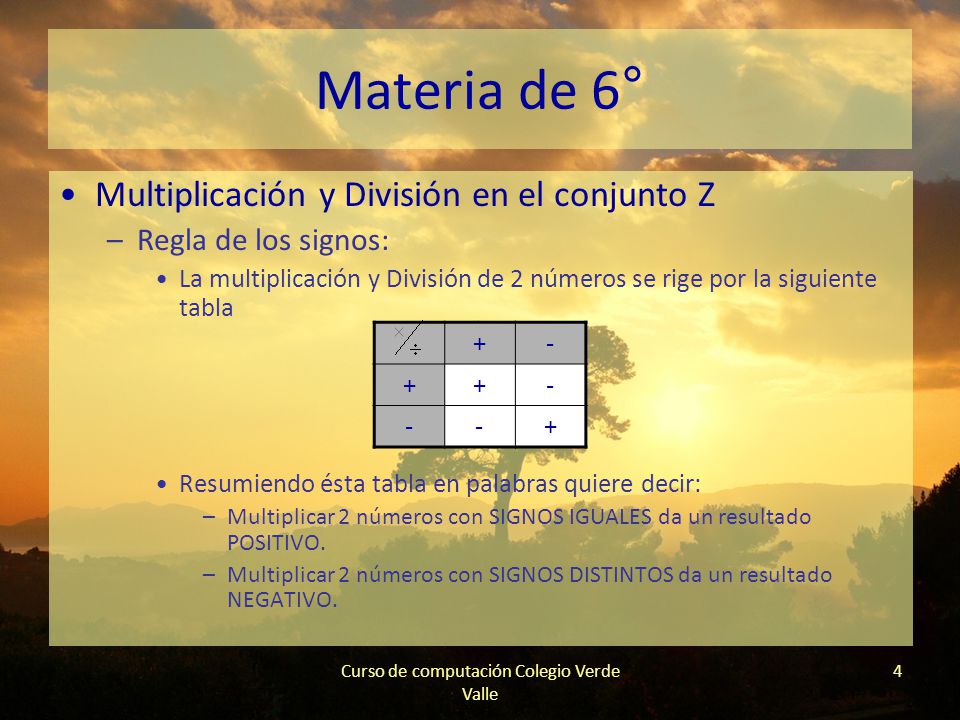 Materia de 6°

• Multiplicación y División en el conjunto Z
– Regla de los signos:
• La multiplicación y División de 2 números se rige por la siguiente tabla

| × ÷ | + | - |
|---|---|---|
| + | + | - |
| - | - | + |

• Resumiendo ésta tabla en palabras quiere decir:
– Multiplicar 2 números con SIGNOS IGUALES da un resultado POSITIVO.
– Multiplicar 2 números con SIGNOS DISTINTOS da un resultado NEGATIVO.

Curso de computación Colegio Verde Valle

4